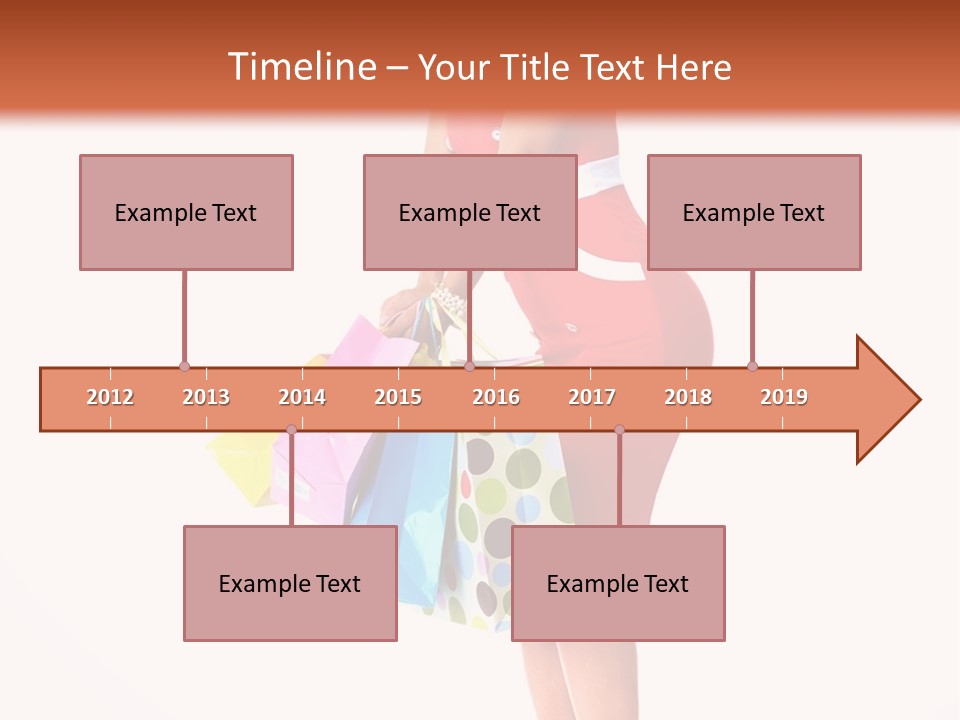 Timeline – Your Title Text Here

Example Text

Example Text

Example Text

2012 2013 2014 2015 2016 2017 2018 2019

Example Text

Example Text